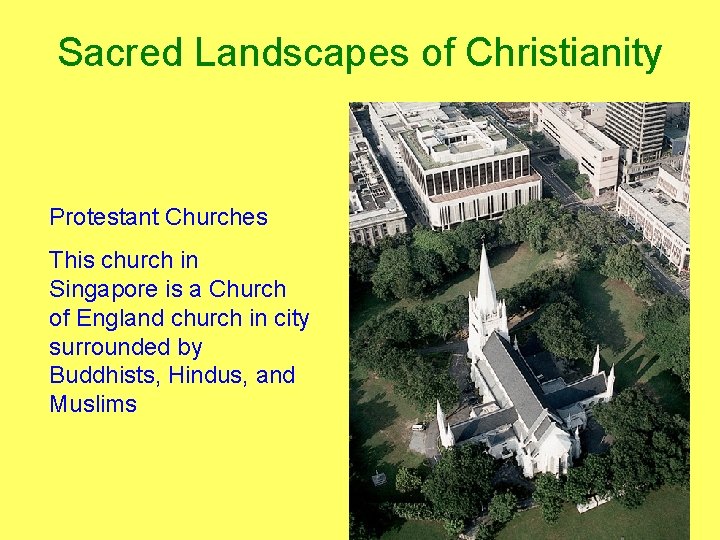 Sacred Landscapes of Christianity

Protestant Churches

This church in Singapore is a Church of England church in city surrounded by Buddhists, Hindus, and Muslims